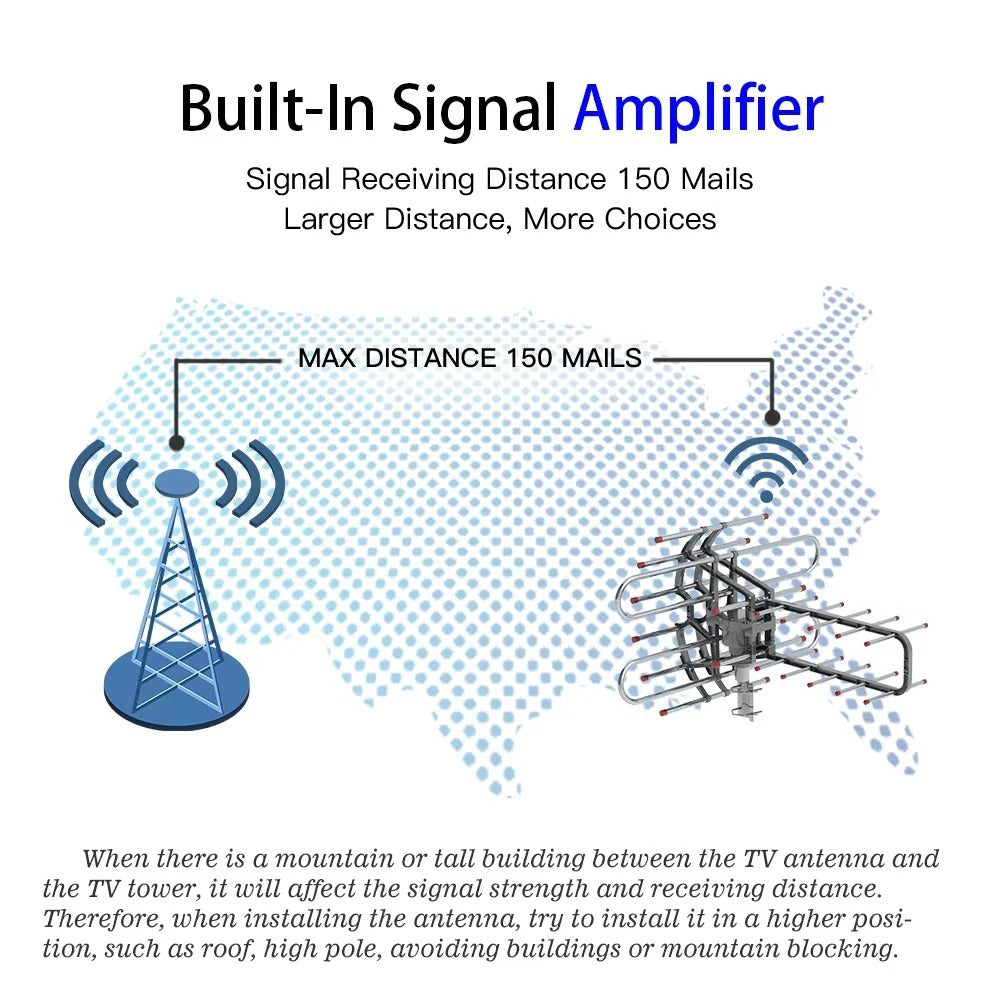 Built-In Signal Amplifier

Signal Receiving Distance 150 Mails
Larger Distance, More Choices

MAX DISTANCE 150 MAILS

When there is a mountain or tall building between the TV antenna and the TV tower, it will affect the signal strength and receiving distance. Therefore, when installing the antenna, try to install it in a higher position, such as roof, high pole, avoiding buildings or mountain blocking.